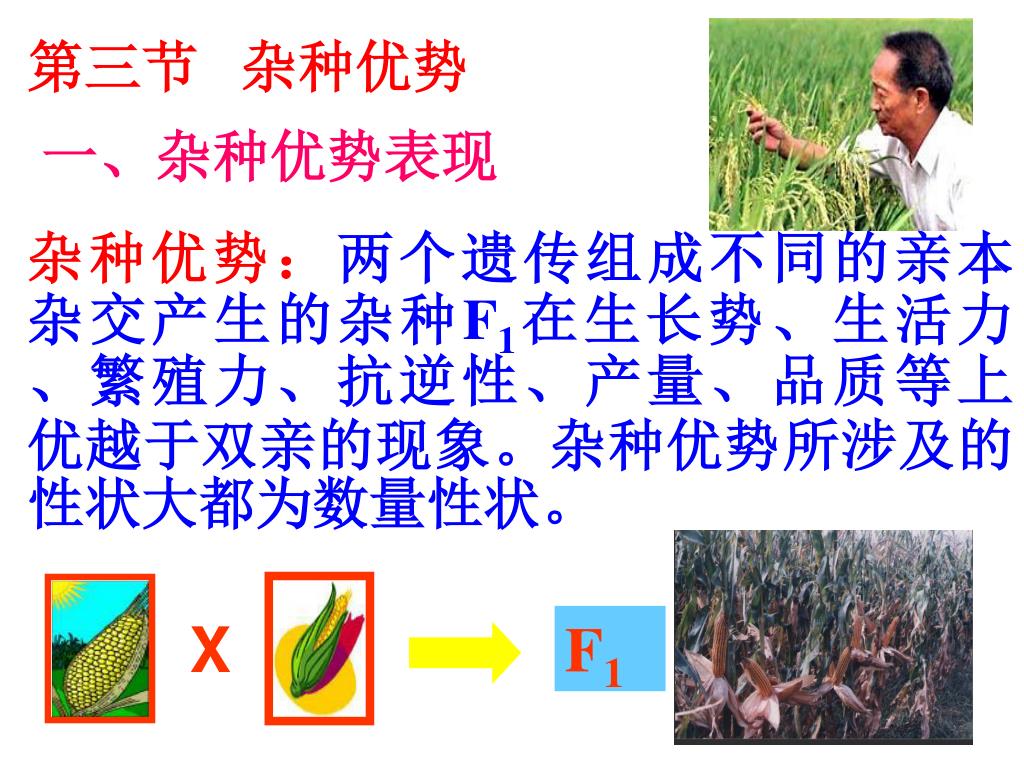 第三节 杂种优势

一、杂种优势表现

杂种优势：两个遗传组成不同的亲本杂交产生的杂种$F_1$在生长势、生活力、繁殖力、抗逆性、产量、品质等上优越于双亲的现象。杂种优势所涉及的性状大都为数量性状。

X

$F_1$